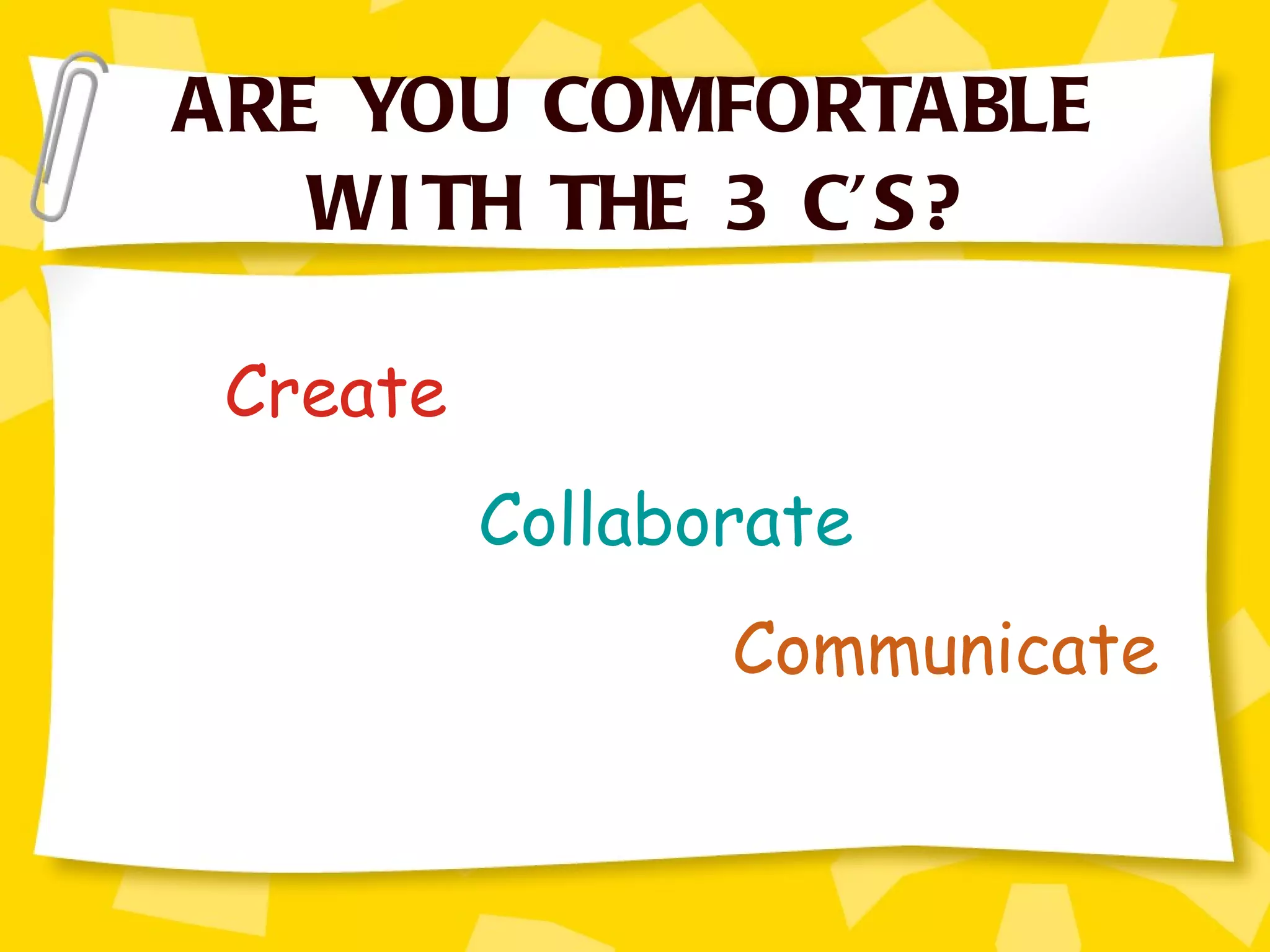 ARE YOU COMFORTABLE WITH THE 3 C'S?

Create

Collaborate

Communicate